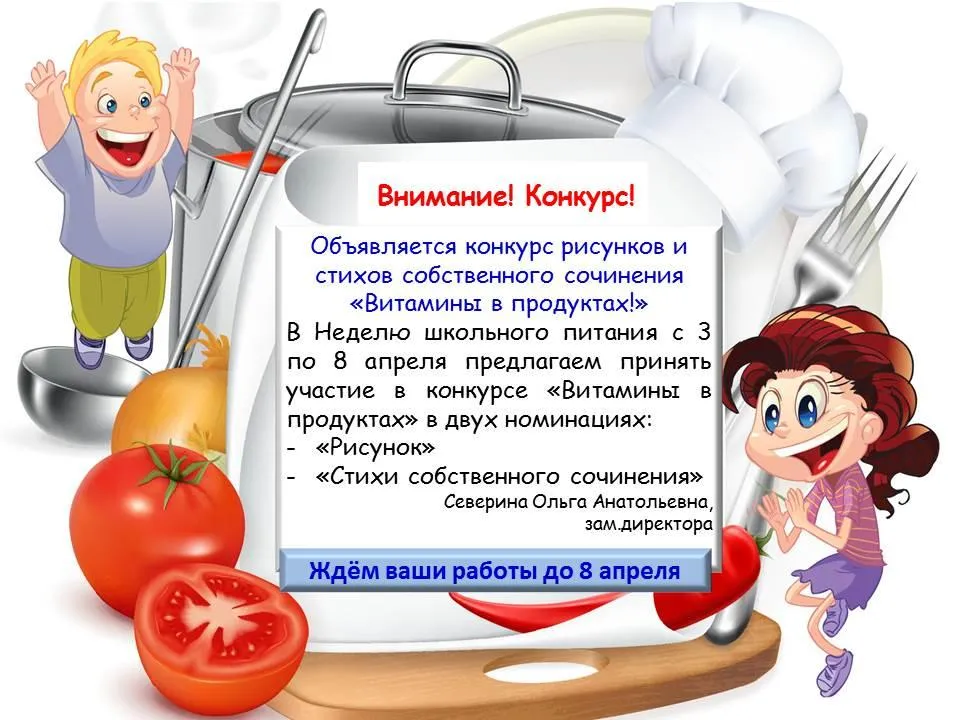 Внимание! Конкурс!

Объявляется конкурс рисунков и стихов собственного сочинения «Витамины в продуктах!»

В Неделю школьного питания с 3 по 8 апреля предлагаем принять участие в конкурсе «Витамины в продуктах» в двух номинациях:
- «Рисунок»
- «Стихи собственного сочинения»

Северина Ольга Анатольевна, зам.директора

Ждём ваши работы до 8 апреля